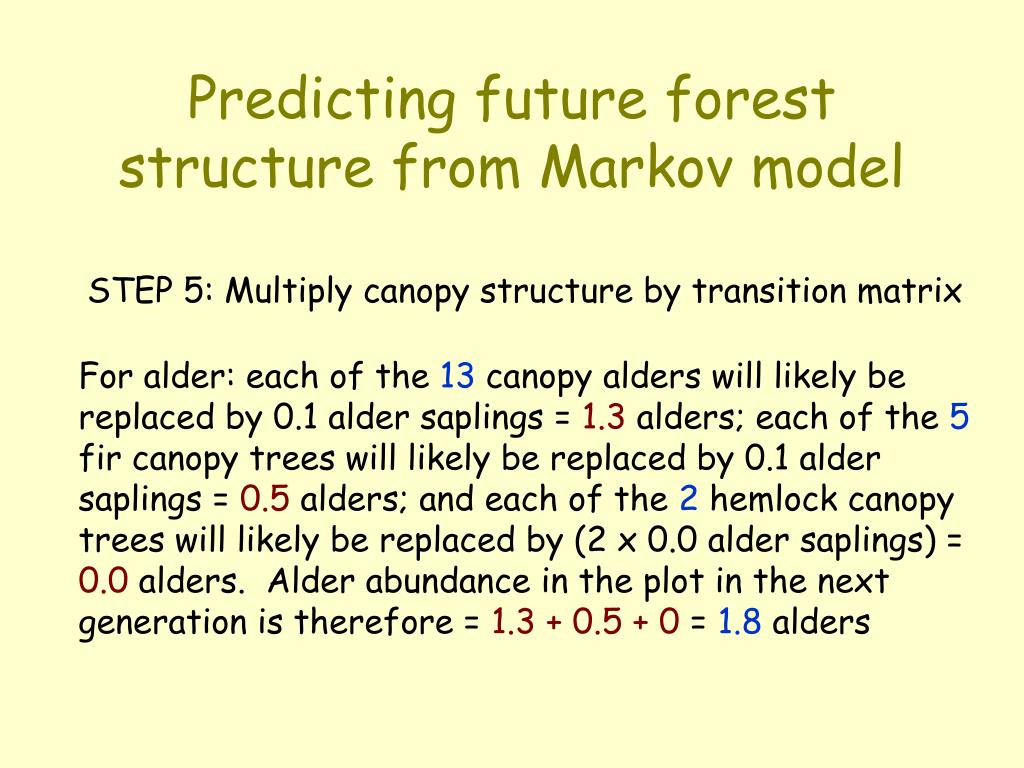 Predicting future forest structure from Markov model

STEP 5: Multiply canopy structure by transition matrix

For alder: each of the 13 canopy alders will likely be replaced by 0.1 alder saplings = 1.3 alders; each of the 5 fir canopy trees will likely be replaced by 0.1 alder saplings = 0.5 alders; and each of the 2 hemlock canopy trees will likely be replaced by (2 x 0.0 alder saplings) = 0.0 alders.  Alder abundance in the plot in the next generation is therefore = 1.3 + 0.5 + 0 = 1.8 alders